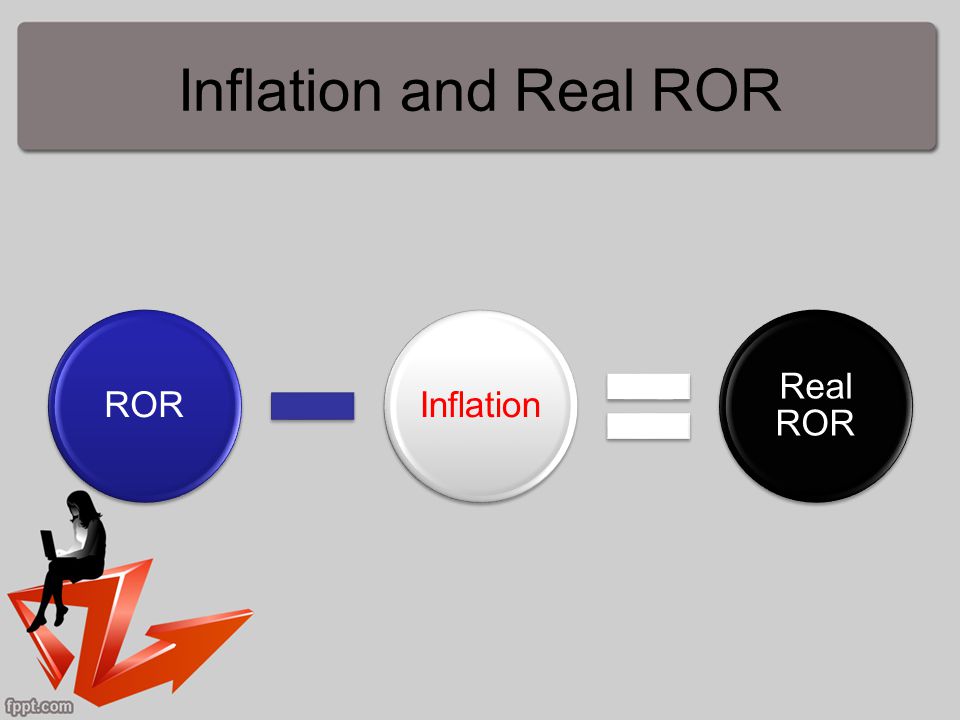 Inflation and Real ROR

ROR

Inflation

Real ROR

fppt.com